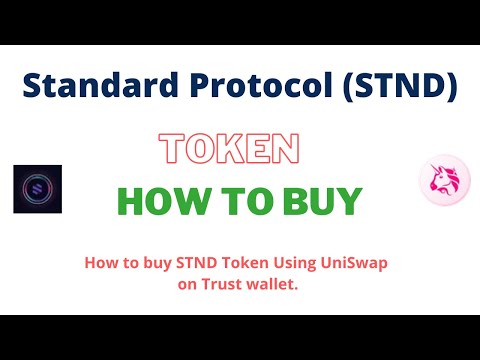 Standard Protocol (STND)

TOKEN

HOW TO BUY

How to buy STND Token Using UniSwap on Trust wallet.